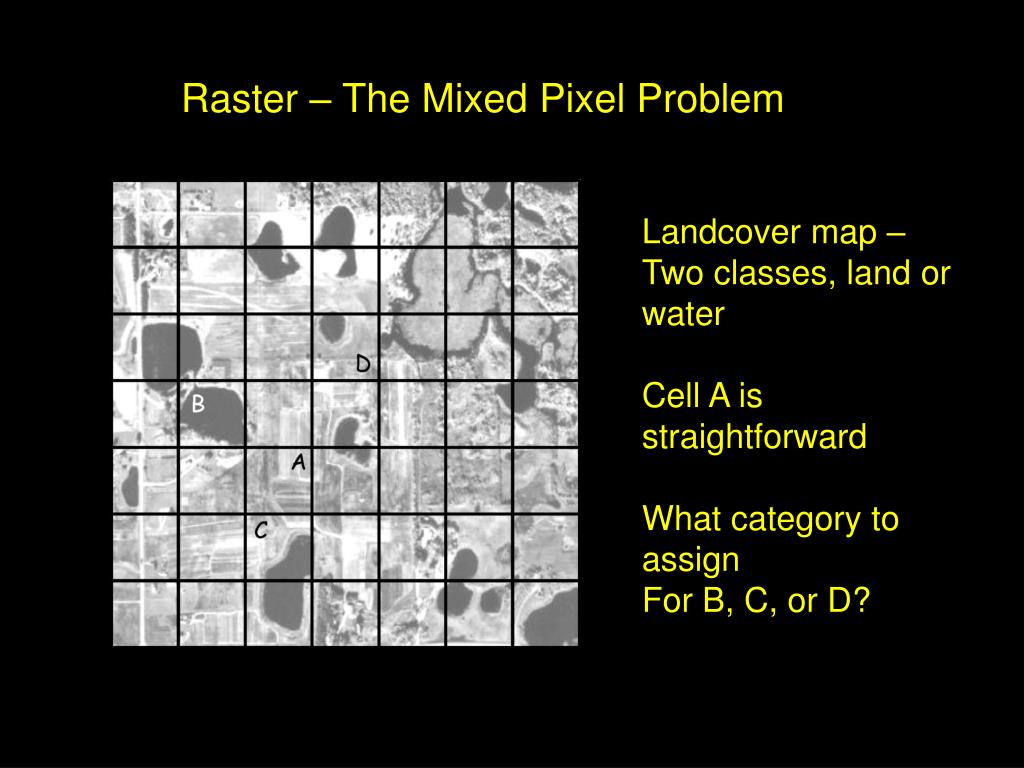 Raster – The Mixed Pixel Problem

D
B
A
C

Landcover map – Two classes, land or water

Cell A is straightforward

What category to assign
For B, C, or D?